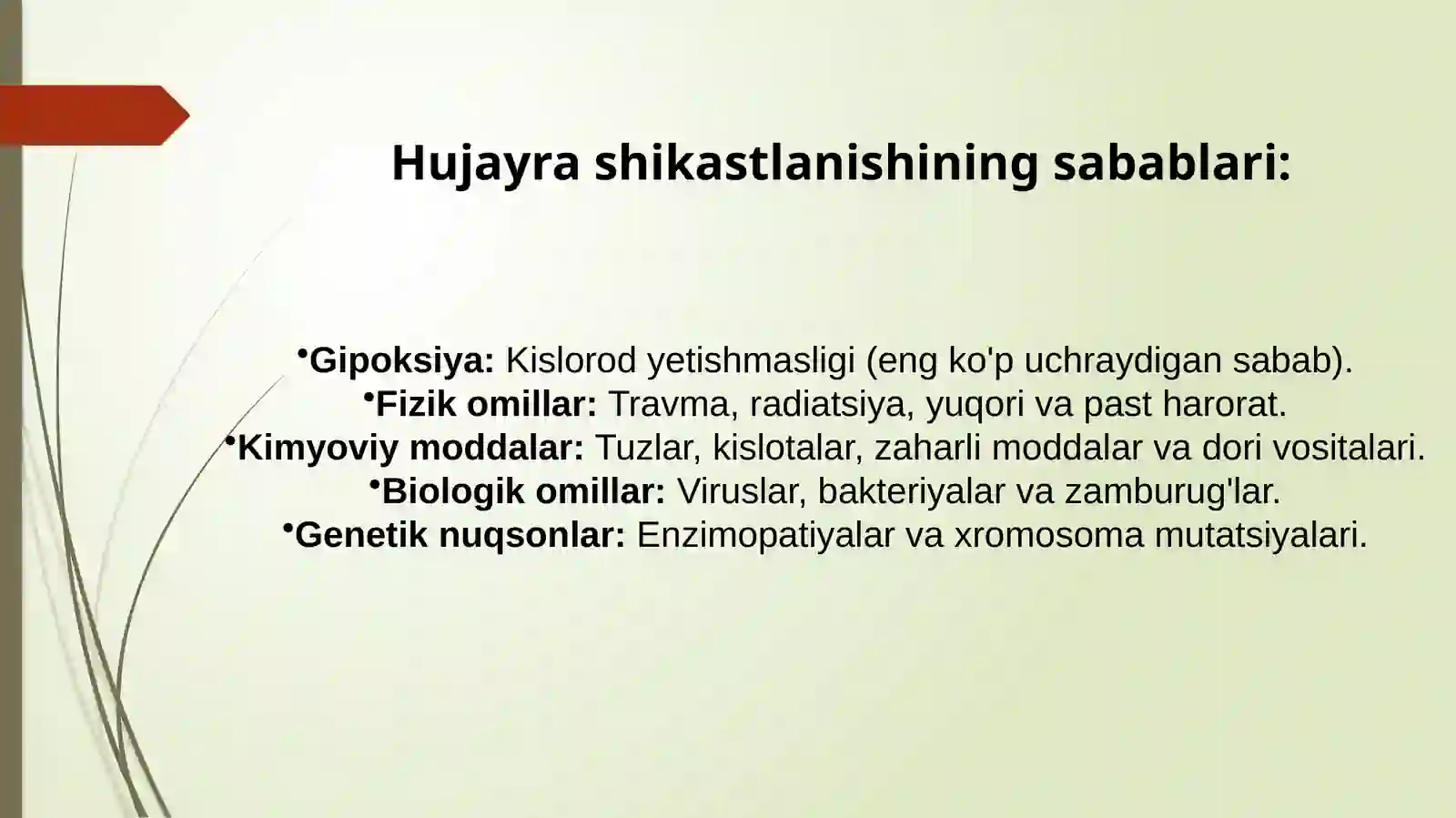 Hujayra shikastlanishining sabablari:

•Gipoksiya: Kislorod yetishmasligi (eng ko'p uchraydigan sabab).
•Fizik omillar: Travma, radiatsiya, yuqori va past harorat.
•Kimyoviy moddalar: Tuzlar, kislotalar, zaharli moddalar va dori vositalari.
•Biologik omillar: Viruslar, bakteriyalar va zamburug'lar.
•Genetik nuqsonlar: Enzimopatiyalar va xromosoma mutatsiyalari.